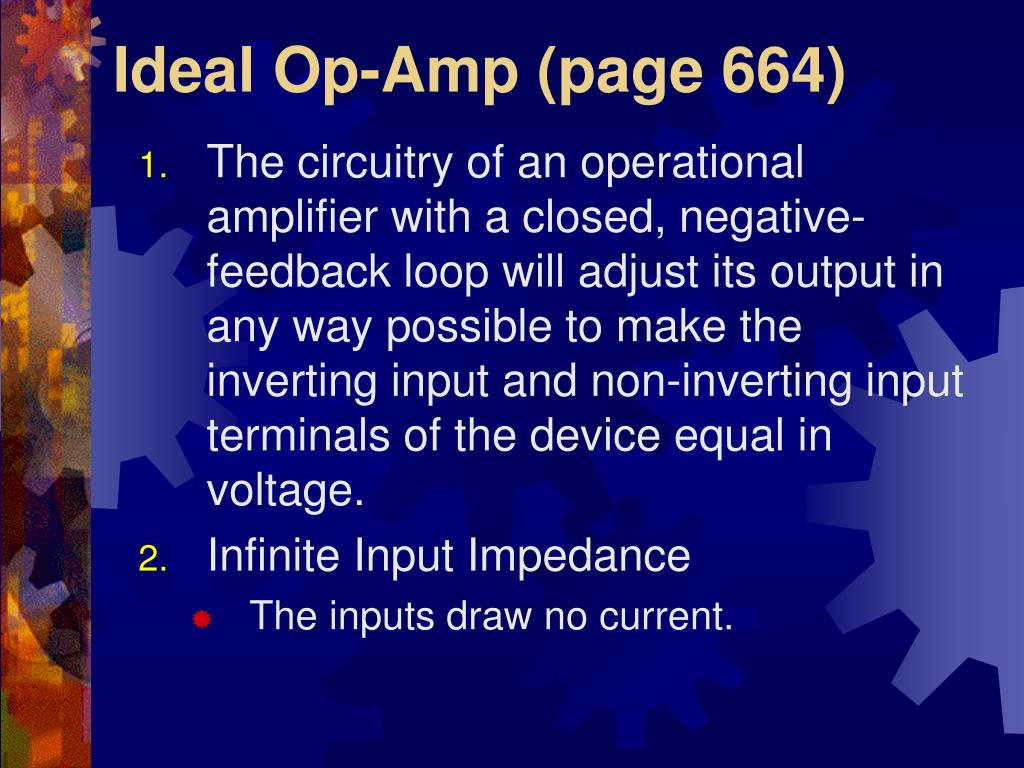 Ideal Op-Amp (page 664)

1. The circuitry of an operational amplifier with a closed, negative-feedback loop will adjust its output in any way possible to make the inverting input and non-inverting input terminals of the device equal in voltage.
2. Infinite Input Impedance
   The inputs draw no current.